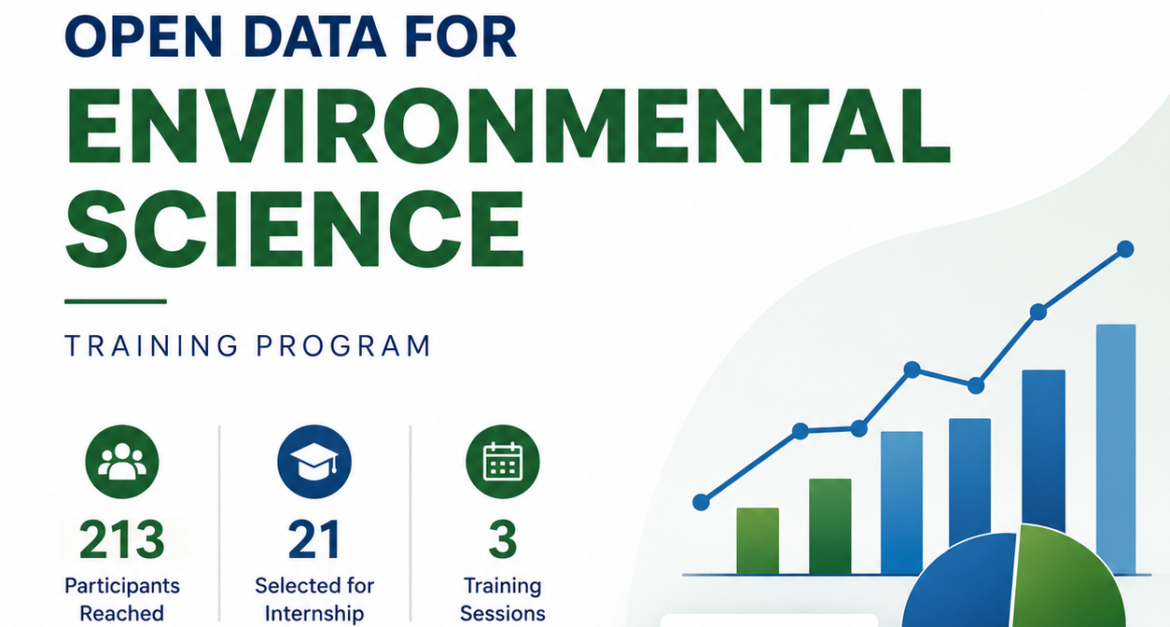 OPEN DATA FOR
ENVIRONMENTAL SCIENCE

TRAINING PROGRAM

213
Participants Reached

21
Selected for Internship

3
Training Sessions